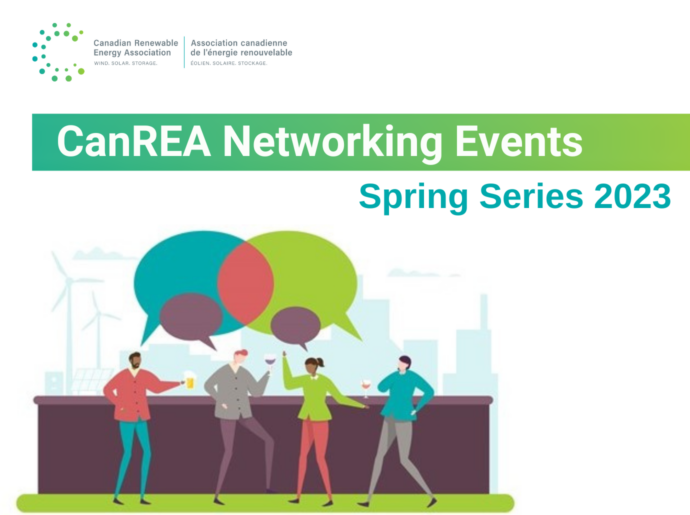 Canadian Renewable Energy Association
WIND. SOLAR. STORAGE.

Association canadienne de l'énergie renouvelable
ÉOLIEN. SOLAIRE. STOCKAGE.

CanREA Networking Events

Spring Series 2023